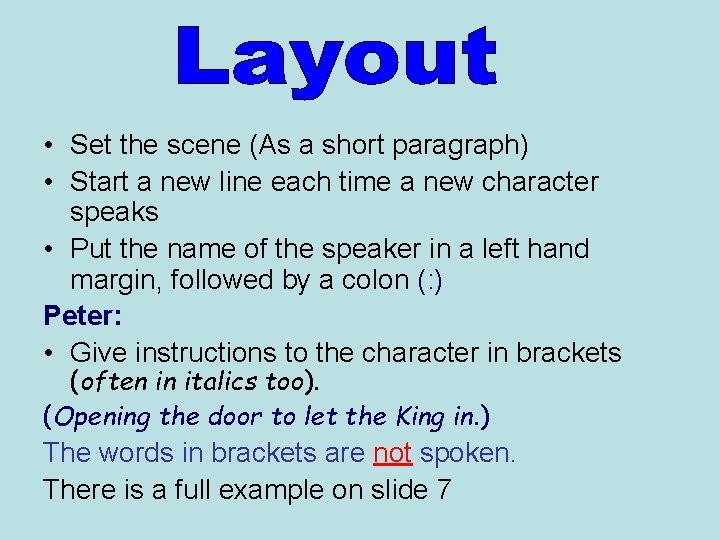 Layout

• Set the scene (As a short paragraph)
• Start a new line each time a new character speaks
• Put the name of the speaker in a left hand margin, followed by a colon (:)

Peter:

• Give instructions to the character in brackets (often in italics too).

(Opening the door to let the King in.)

The words in brackets are not spoken.

There is a full example on slide 7